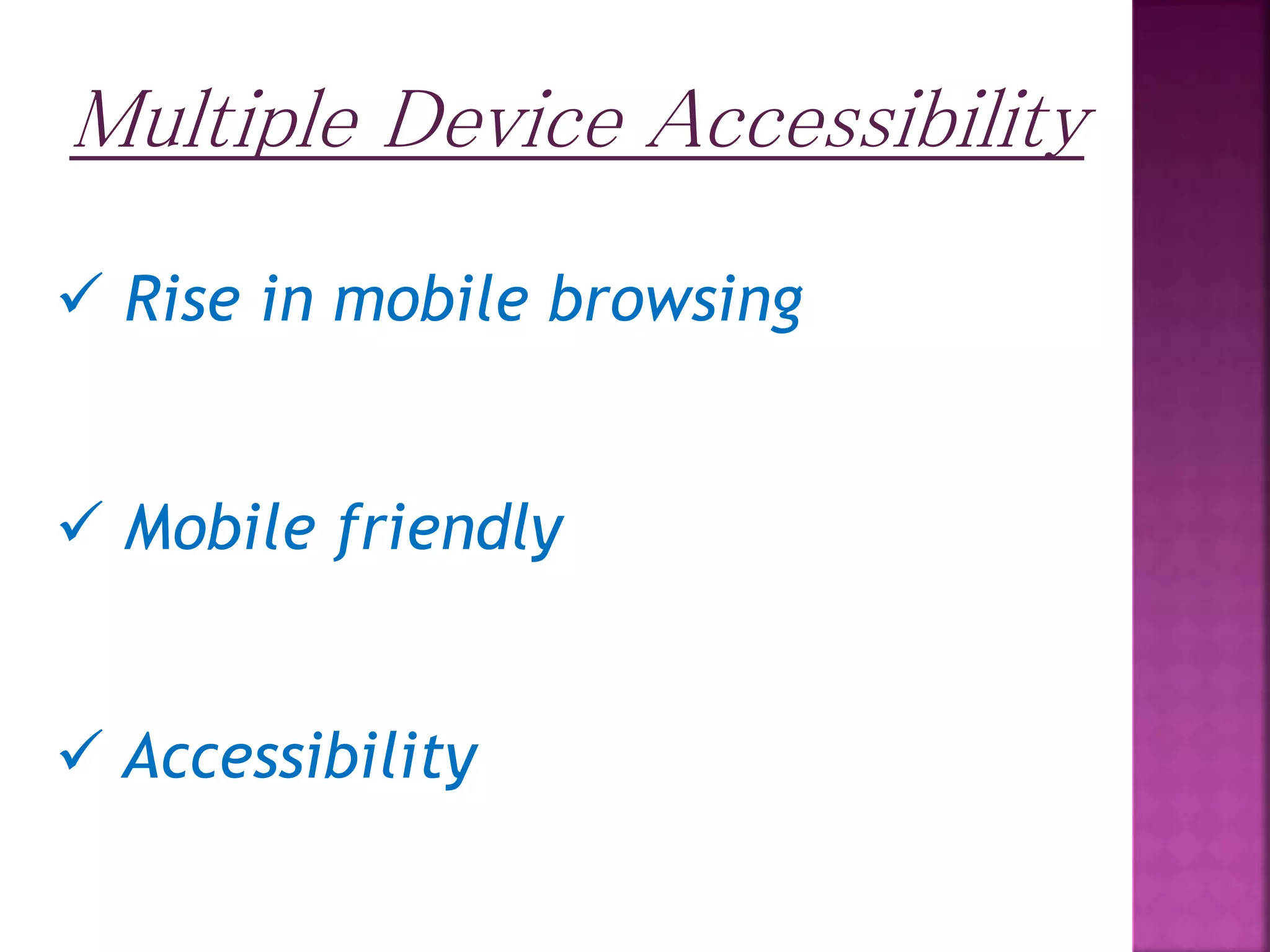 Multiple Device Accessibility

✓ Rise in mobile browsing

✓ Mobile friendly

✓ Accessibility